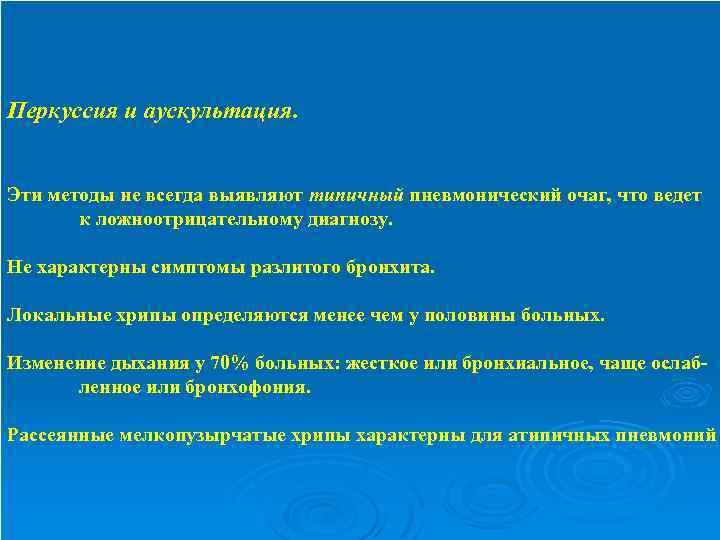 Перкуссия и аускультация.

Эти методы не всегда выявляют типичный пневмонический очаг, что ведет к ложноотрицательному диагнозу.

Не характерны симптомы разлитого бронхита.

Локальные хрипы определяются менее чем у половины больных.

Изменение дыхания у 70% больных: жесткое или бронхиальное, чаще ослабленное или бронхофония.

Рассеянные мелкопузырчатые хрипы характерны для атипичных пневмоний